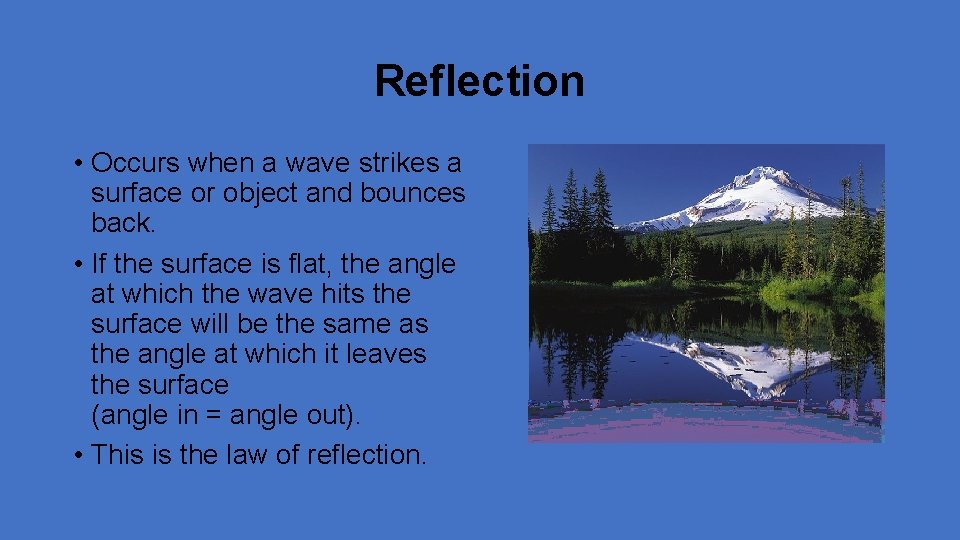 Reflection

• Occurs when a wave strikes a surface or object and bounces back.

• If the surface is flat, the angle at which the wave hits the surface will be the same as the angle at which it leaves the surface
(angle in = angle out).

• This is the law of reflection.